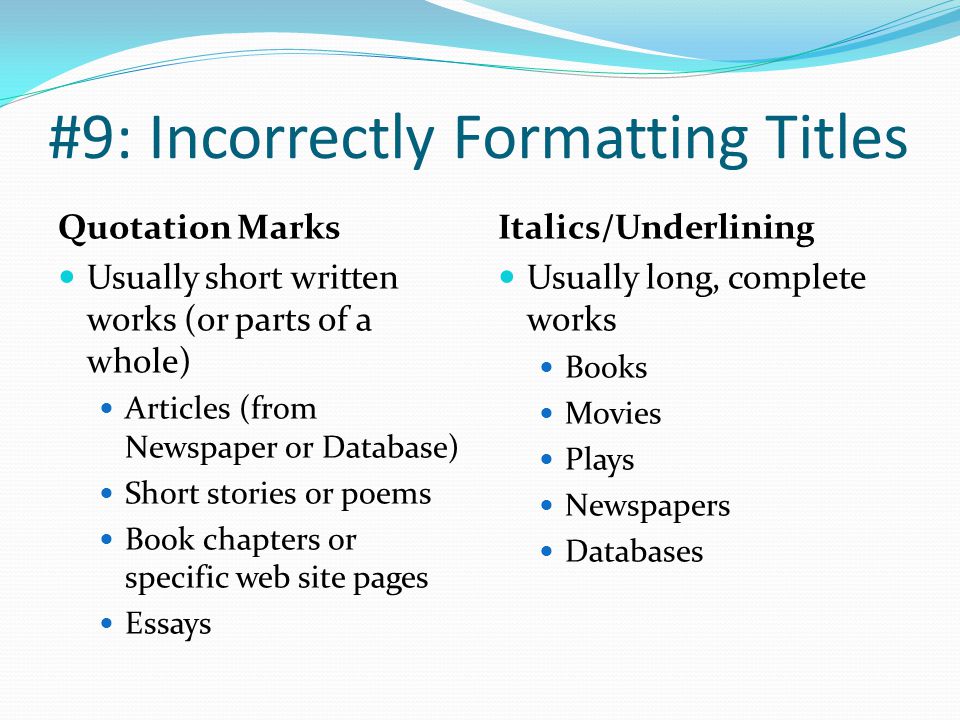 #9: Incorrectly Formatting Titles

Quotation Marks

- Usually short written works (or parts of a whole)
  - Articles (from Newspaper or Database)
  - Short stories or poems
  - Book chapters or specific web site pages
  - Essays

Italics/Underlining

- Usually long, complete works
  - Books
  - Movies
  - Plays
  - Newspapers
  - Databases